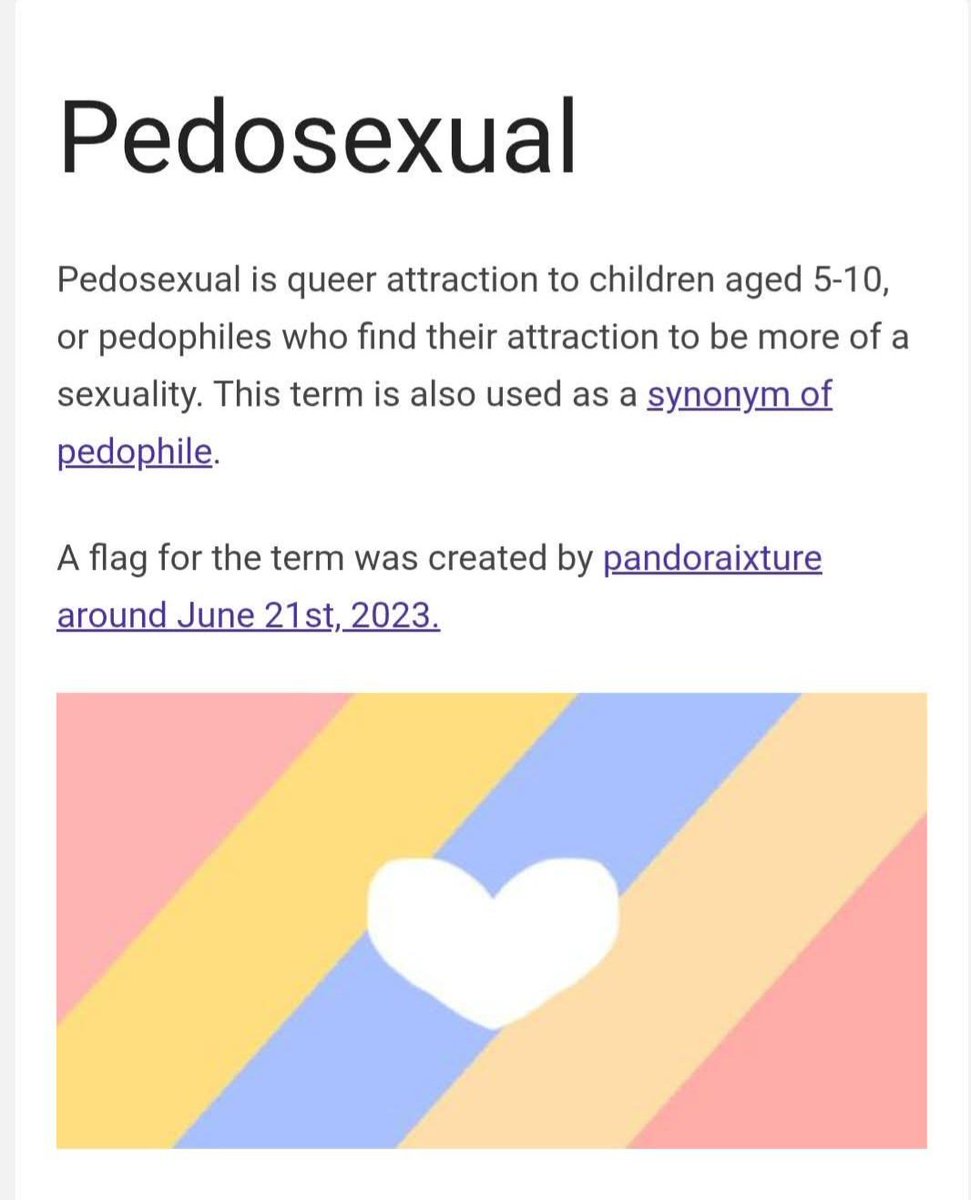 Pedosexual

Pedosexual is queer attraction to children aged 5-10, or pedophiles who find their attraction to be more of a sexuality. This term is also used as a synonym of pedophile.

A flag for the term was created by pandoraixture around June 21st, 2023.